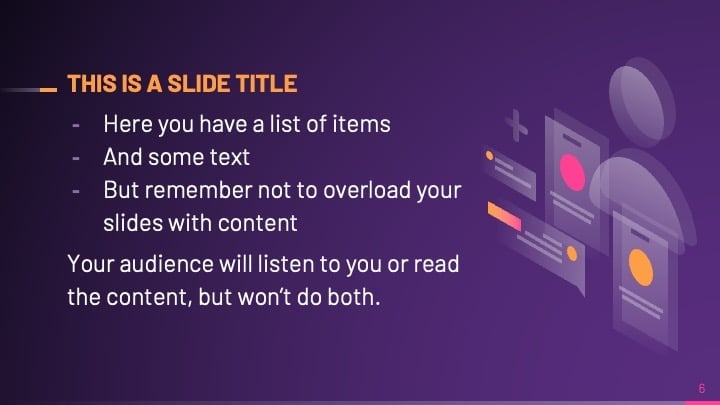 THIS IS A SLIDE TITLE

- Here you have a list of items
- And some text
- But remember not to overload your slides with content

Your audience will listen to you or read the content, but won't do both.

6